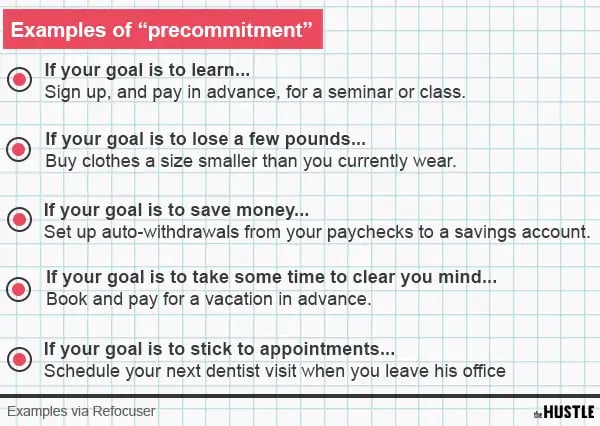 Examples of “precommitment”

If your goal is to learn...
Sign up, and pay in advance, for a seminar or class.

If your goal is to lose a few pounds...
Buy clothes a size smaller than you currently wear.

If your goal is to save money...
Set up auto-withdrawals from your paychecks to a savings account.

If your goal is to take some time to clear you mind...
Book and pay for a vacation in advance.

If your goal is to stick to appointments...
Schedule your next dentist visit when you leave his office

Examples via Refocuser

the HUSTLE